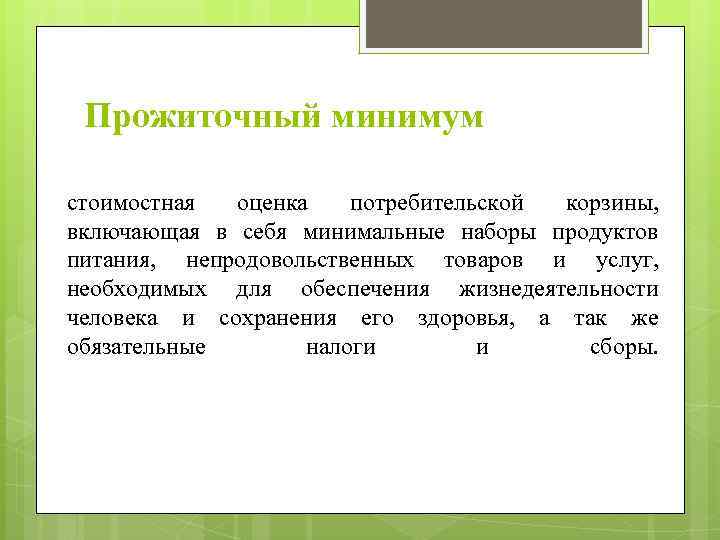 Прожиточный минимум

стоимостная оценка потребительской корзины, включающая в себя минимальные наборы продуктов питания, непродовольственных товаров и услуг, необходимых для обеспечения жизнедеятельности человека и сохранения его здоровья, а так же обязательные налоги и сборы.